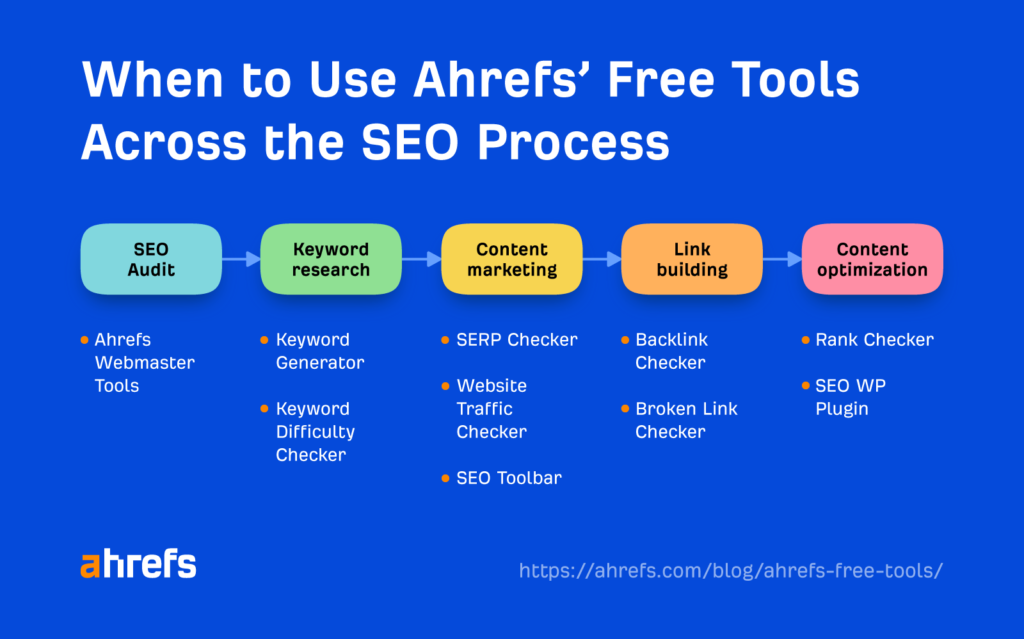 When to Use Ahrefs' Free Tools Across the SEO Process

SEO Audit

Keyword research

Content marketing

Link building

Content optimization

- Ahrefs Webmaster Tools

- Keyword Generator
- Keyword Difficulty Checker

- SERP Checker
- Website Traffic Checker
- SEO Toolbar

- Backlink Checker
- Broken Link Checker

- Rank Checker
- SEO WP Plugin

ahrefs

https://ahrefs.com/blog/ahrefs-free-tools/